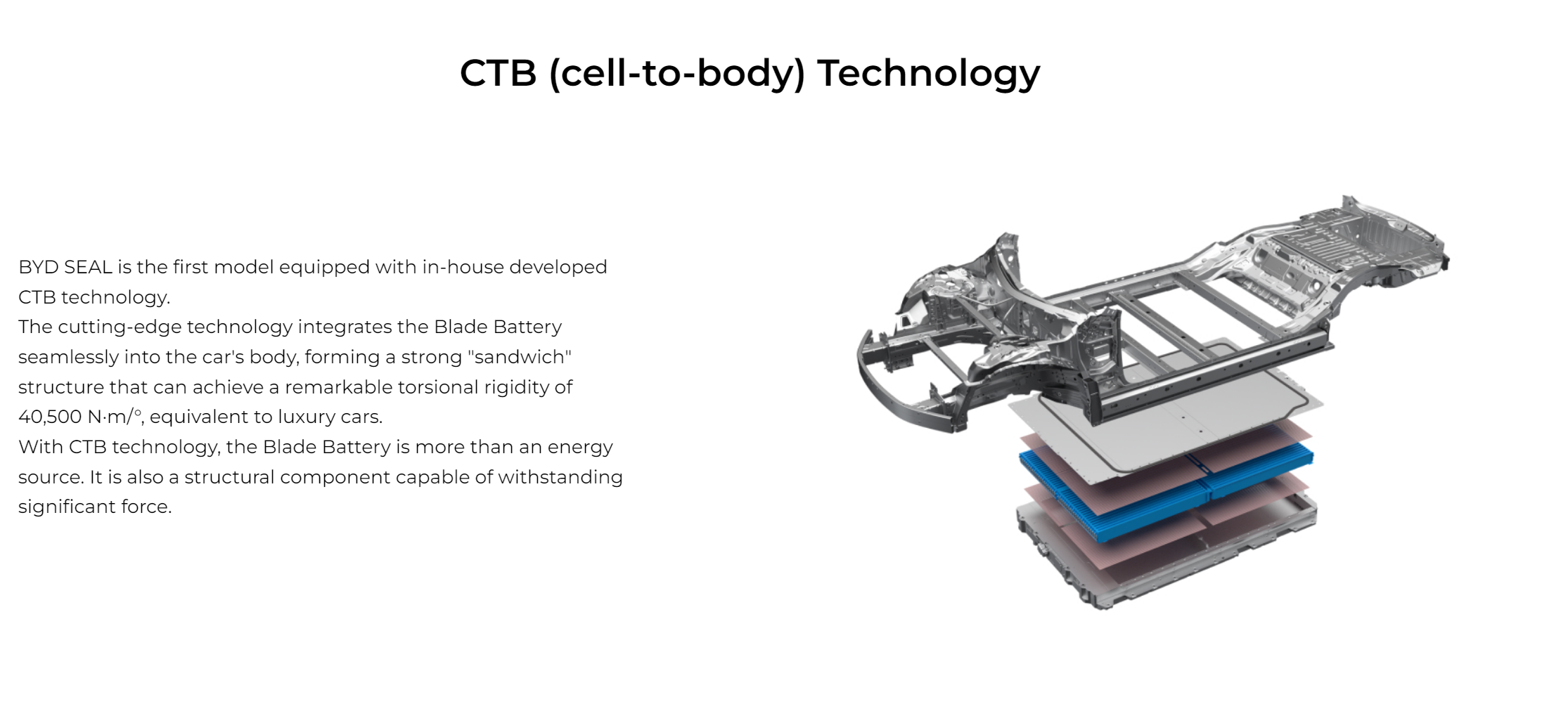 CTB (cell-to-body) Technology

BYD SEAL is the first model equipped with in-house developed CTB technology.
The cutting-edge technology integrates the Blade Battery seamlessly into the car's body, forming a strong "sandwich" structure that can achieve a remarkable torsional rigidity of 40,500 N·m/°, equivalent to luxury cars.
With CTB technology, the Blade Battery is more than an energy source. It is also a structural component capable of withstanding significant force.